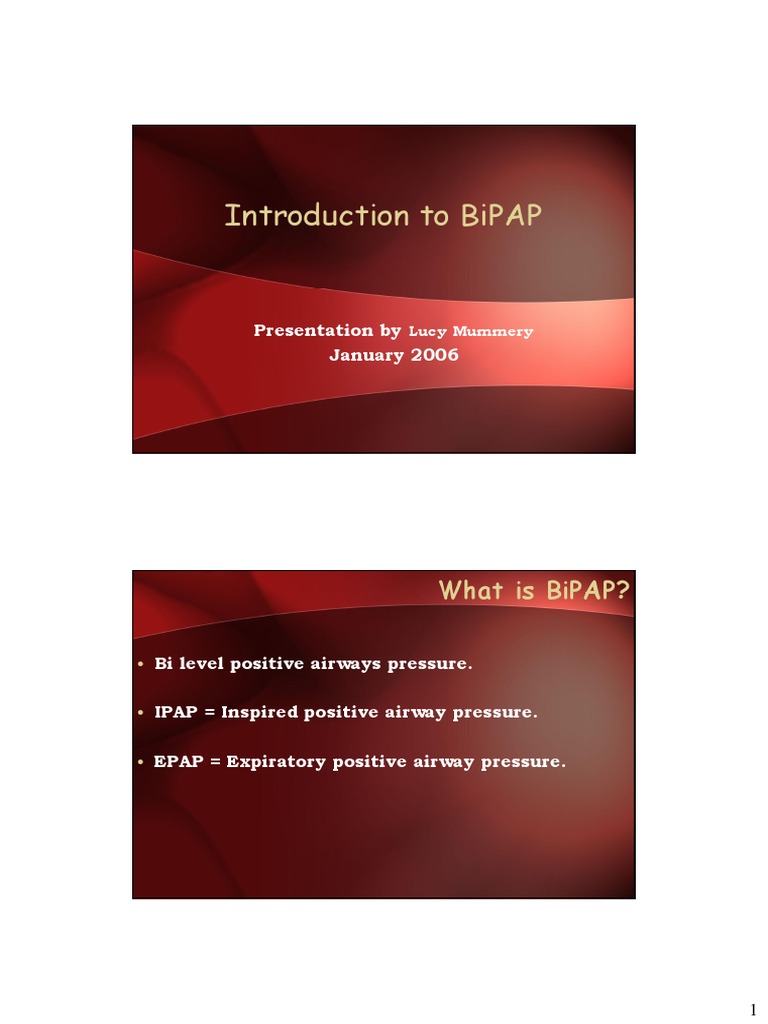 Introduction to BiPAP

Presentation by Lucy Mummery
January 2006

What is BiPAP?

• Bi level positive airways pressure.

• IPAP = Inspired positive airway pressure.

• EPAP = Expiratory positive airway pressure.

1